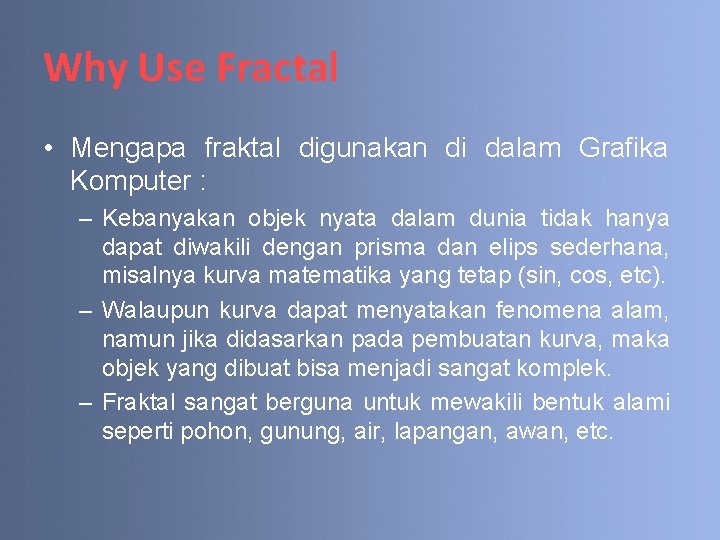 Why Use Fractal

• Mengapa fraktal digunakan di dalam Grafika Komputer :

– Kebanyakan objek nyata dalam dunia tidak hanya dapat diwakili dengan prisma dan elips sederhana, misalnya kurva matematika yang tetap (sin, cos, etc).

– Walaupun kurva dapat menyatakan fenomena alam, namun jika didasarkan pada pembuatan kurva, maka objek yang dibuat bisa menjadi sangat komplek.

– Fraktal sangat berguna untuk mewakili bentuk alami seperti pohon, gunung, air, lapangan, awan, etc.